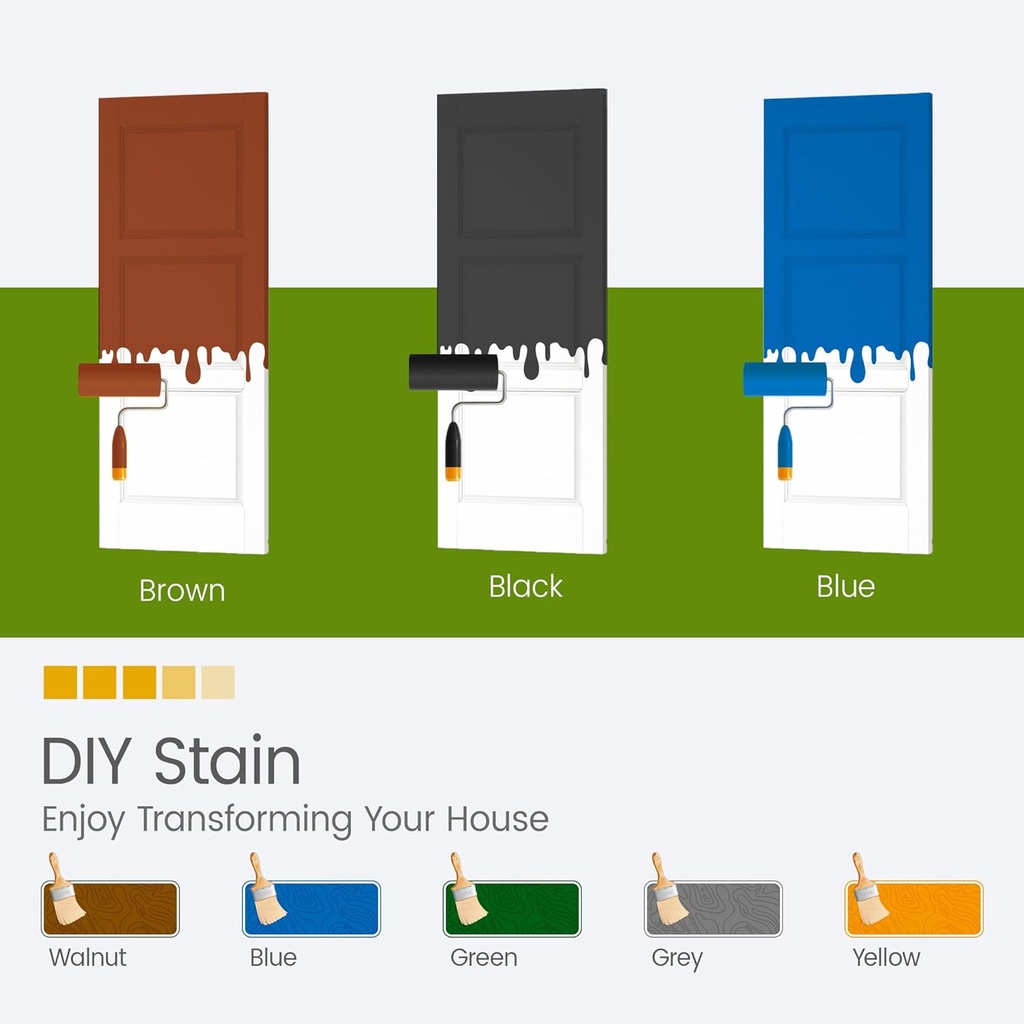 Brown

Black

Blue

DIY Stain

Enjoy Transforming Your House

Walnut

Blue

Green

Grey

Yellow